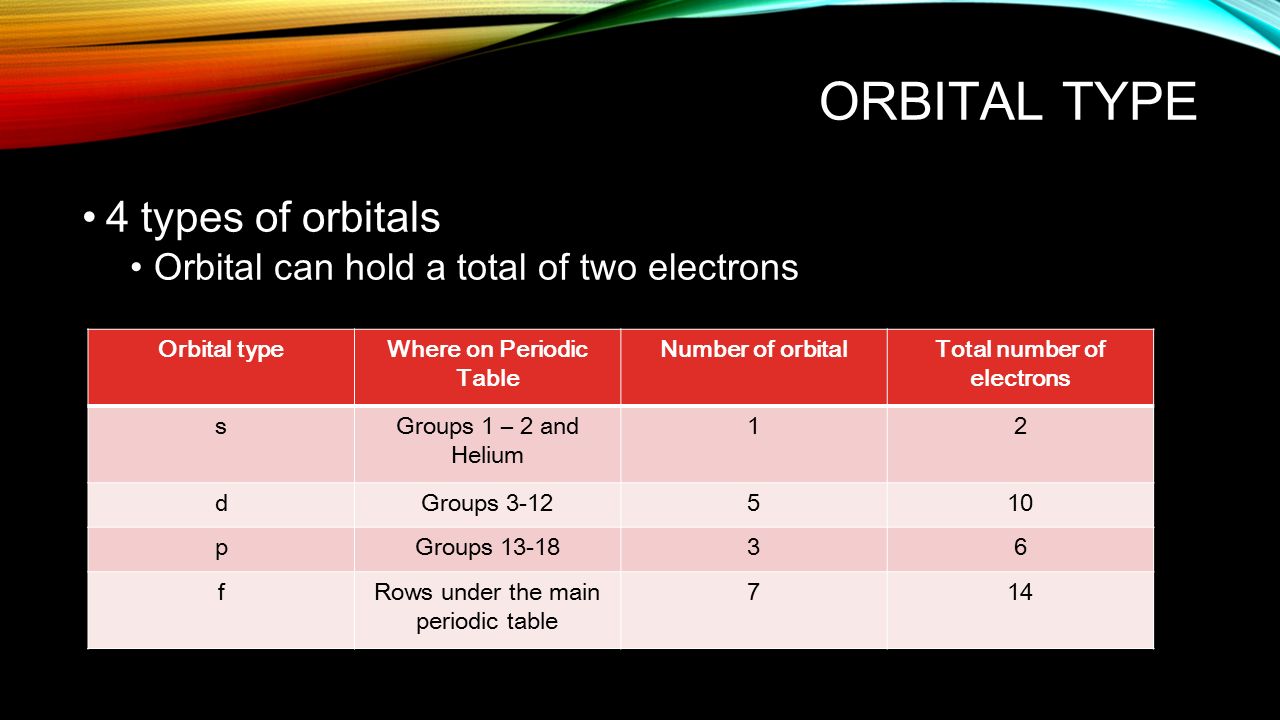 ORBITAL TYPE

• 4 types of orbitals
  • Orbital can hold a total of two electrons

| Orbital type | Where on Periodic Table | Number of orbital | Total number of electrons |
|---|---|---|---|
| s | Groups 1 – 2 and Helium | 1 | 2 |
| d | Groups 3-12 | 5 | 10 |
| p | Groups 13-18 | 3 | 6 |
| f | Rows under the main periodic table | 7 | 14 |